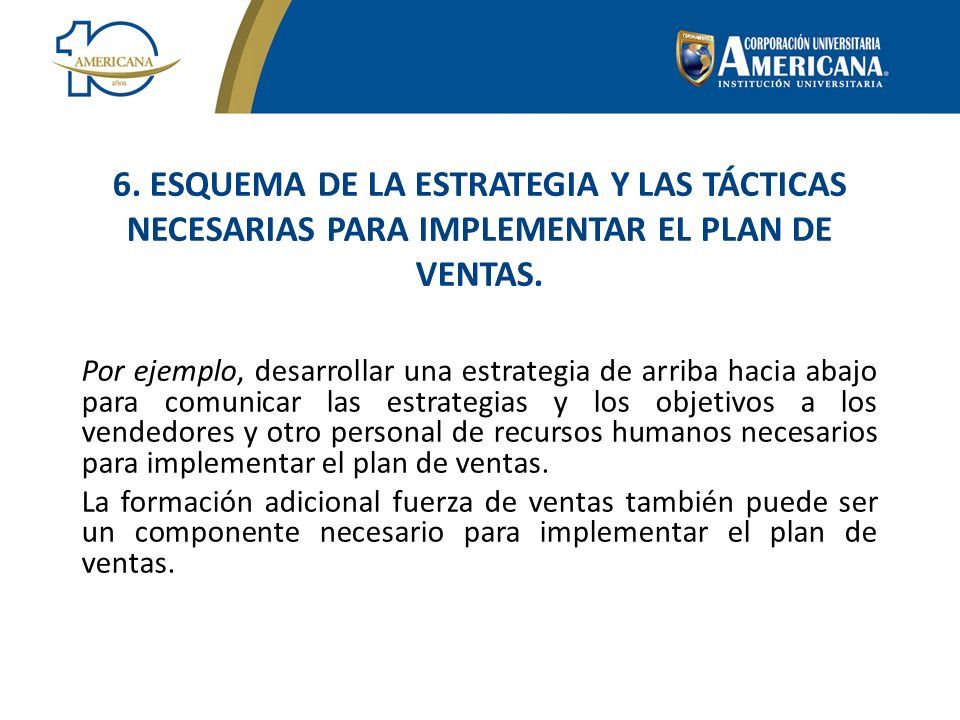 10 AMERICANA años

CORPORACIÓN UNIVERSITARIA
AMERICANA
INSTITUCIÓN UNIVERSITARIA

6. ESQUEMA DE LA ESTRATEGIA Y LAS TÁCTICAS NECESARIAS PARA IMPLEMENTAR EL PLAN DE VENTAS.

Por ejemplo, desarrollar una estrategia de arriba hacia abajo para comunicar las estrategias y los objetivos a los vendedores y otro personal de recursos humanos necesarios para implementar el plan de ventas.

La formación adicional fuerza de ventas también puede ser un componente necesario para implementar el plan de ventas.